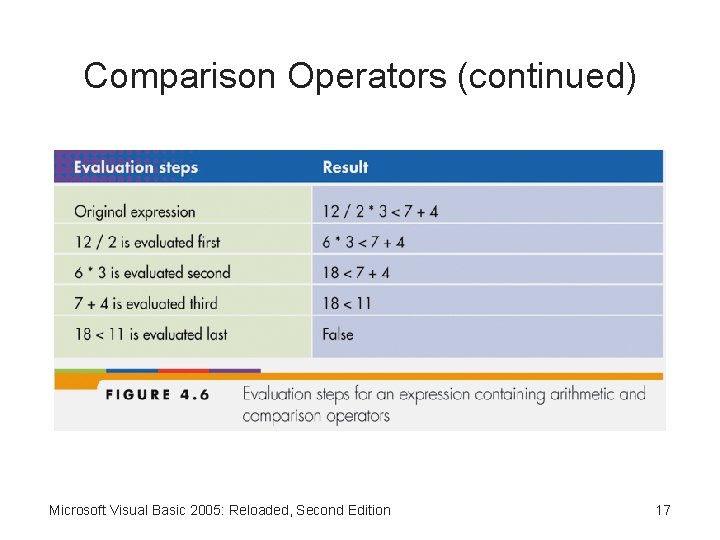 Comparison Operators (continued)

| Evaluation steps | Result |
|---|---|
| Original expression | 12 / 2 * 3 < 7 + 4 |
| 12 / 2 is evaluated first | 6 * 3 < 7 + 4 |
| 6 * 3 is evaluated second | 18 < 7 + 4 |
| 7 + 4 is evaluated third | 18 < 11 |
| 18 < 11 is evaluated last | False |

FIGURE 4.6 Evaluation steps for an expression containing arithmetic and comparison operators

Microsoft Visual Basic 2005: Reloaded, Second Edition

17